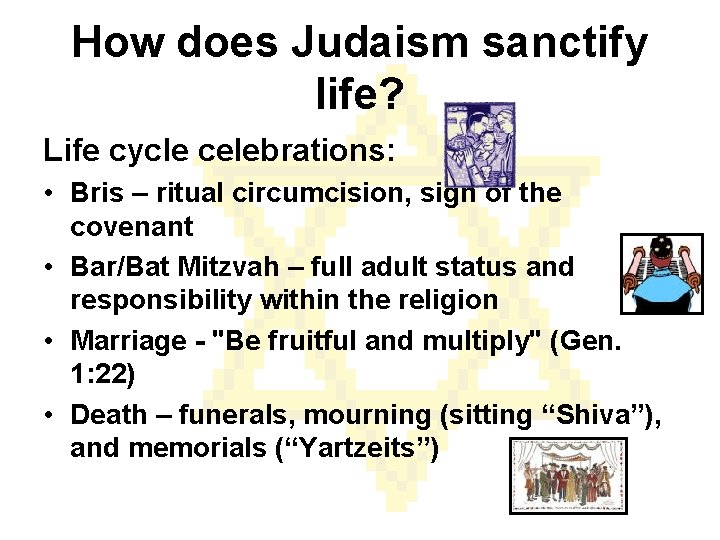 How does Judaism sanctify life?

Life cycle celebrations:

• Bris – ritual circumcision, sign of the covenant
• Bar/Bat Mitzvah – full adult status and responsibility within the religion
• Marriage - "Be fruitful and multiply" (Gen. 1:22)
• Death – funerals, mourning (sitting “Shiva”), and memorials (“Yartzeits”)